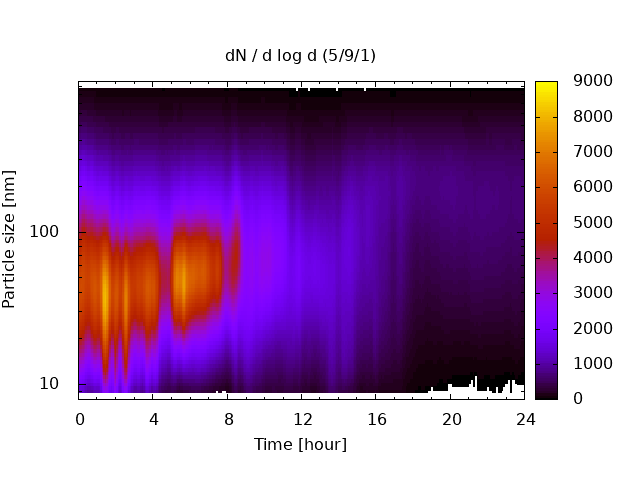 dN / d log d (5/9/1)

Particle size [nm]

100

10

0 4 8 12 16 20 24

Time [hour]

9000
8000
7000
6000
5000
4000
3000
2000
1000
0